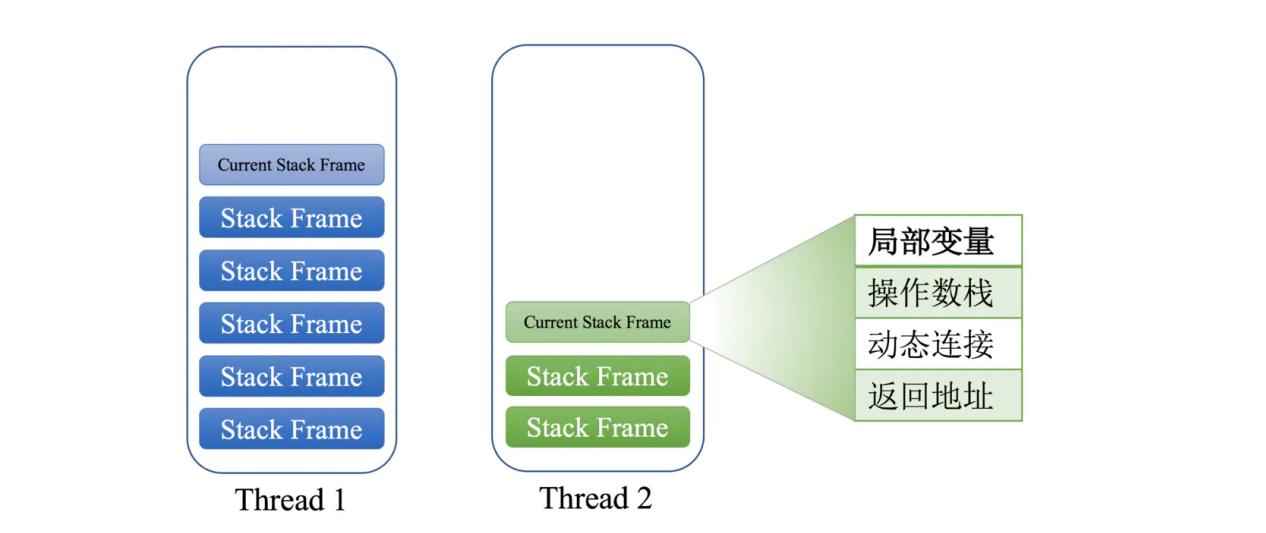 Current Stack Frame
Stack Frame
Stack Frame
Stack Frame
Stack Frame
Stack Frame

Thread 1

Current Stack Frame
Stack Frame
Stack Frame

Thread 2

局部变量
操作数栈
动态连接
返回地址